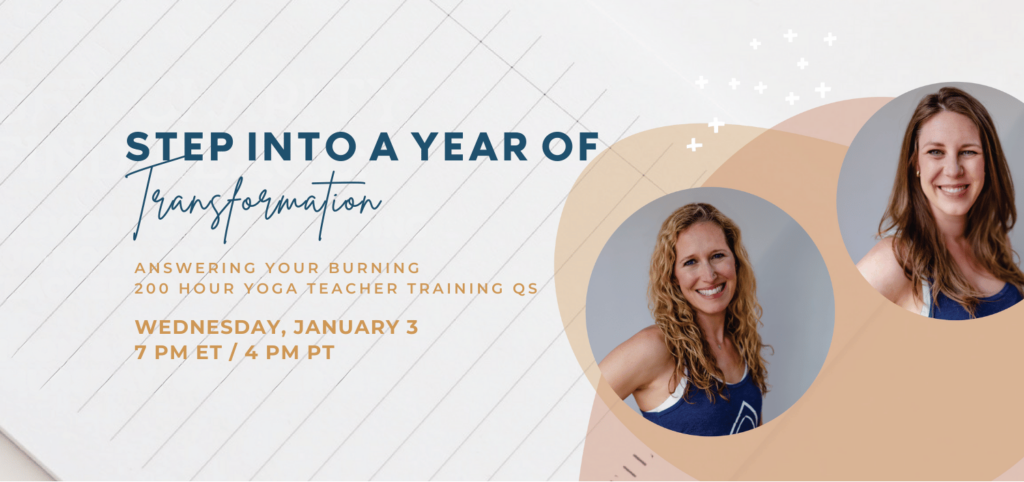 STEP INTO A YEAR OF
Transformation

ANSWERING YOUR BURNING
200 HOUR YOGA TEACHER TRAINING QS

WEDNESDAY, JANUARY 3
7 PM ET / 4 PM PT